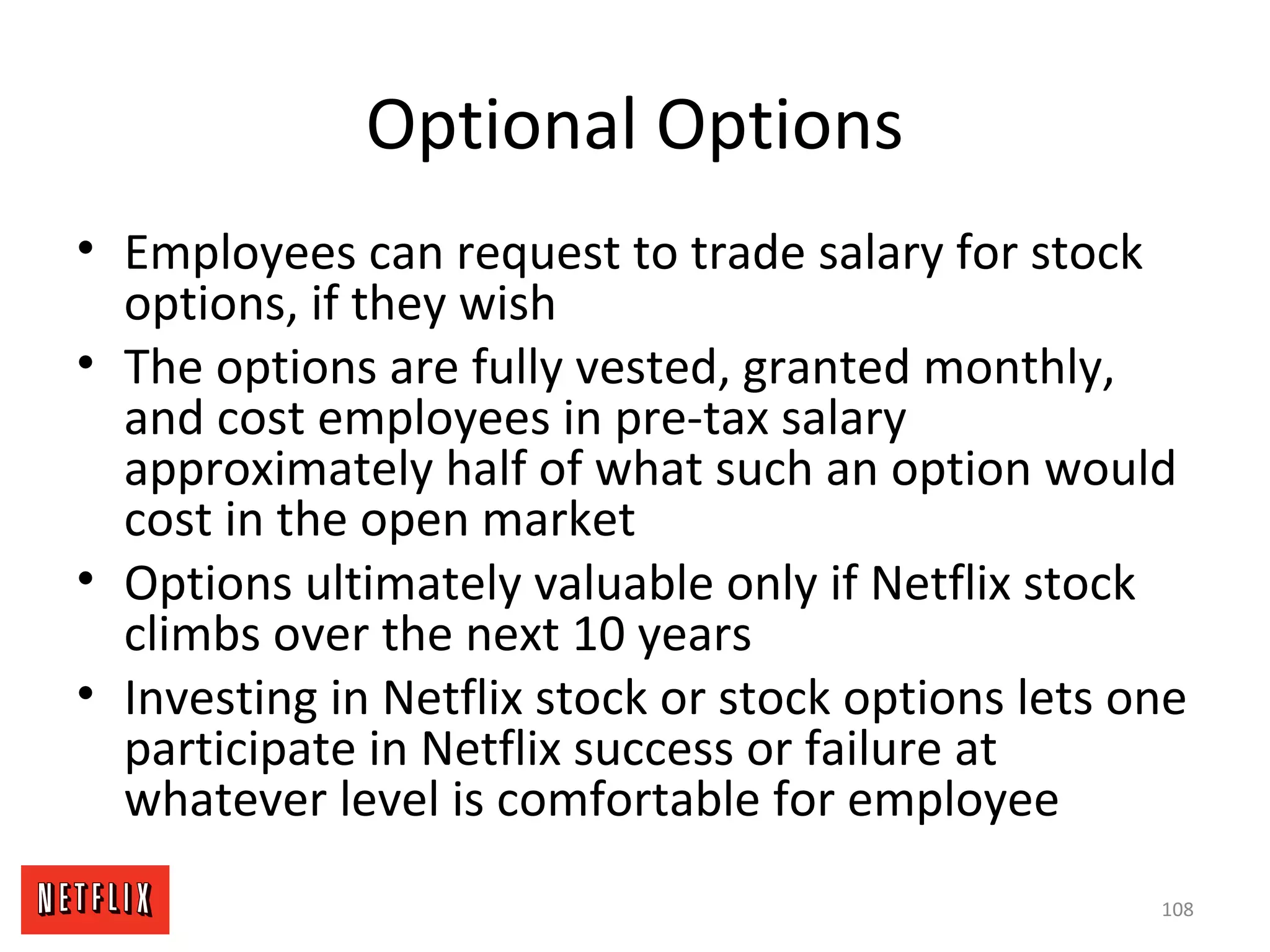 Optional Options

• Employees can request to trade salary for stock options, if they wish
• The options are fully vested, granted monthly, and cost employees in pre-tax salary approximately half of what such an option would cost in the open market
• Options ultimately valuable only if Netflix stock climbs over the next 10 years
• Investing in Netflix stock or stock options lets one participate in Netflix success or failure at whatever level is comfortable for employee

NETFLIX

108